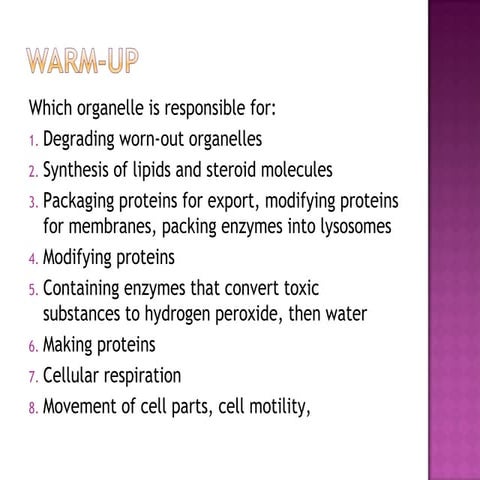 WARM-UP

Which organelle is responsible for:

1. Degrading worn-out organelles
2. Synthesis of lipids and steroid molecules
3. Packaging proteins for export, modifying proteins for membranes, packing enzymes into lysosomes
4. Modifying proteins
5. Containing enzymes that convert toxic substances to hydrogen peroxide, then water
6. Making proteins
7. Cellular respiration
8. Movement of cell parts, cell motility,